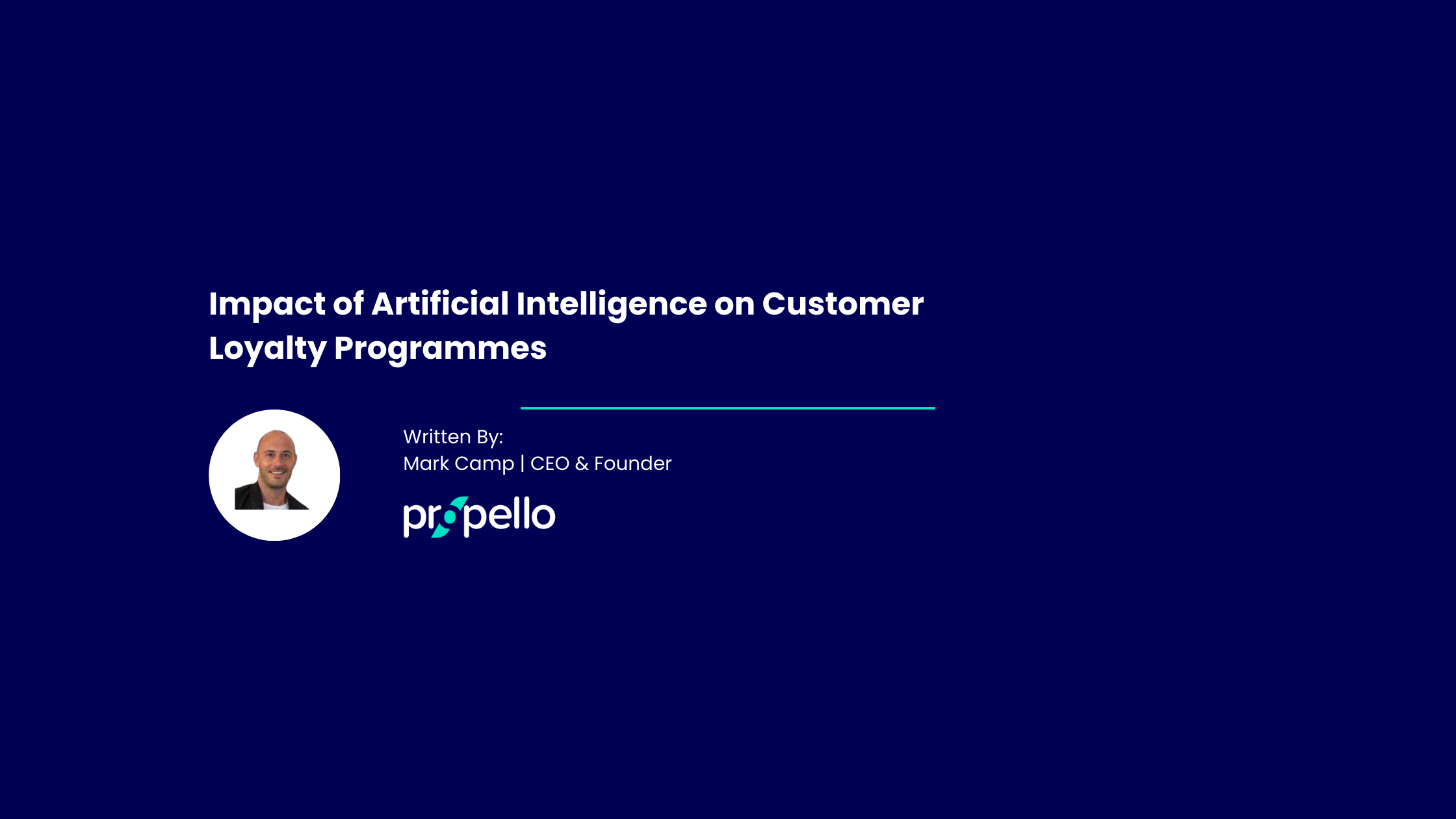 Impact of Artificial Intelligence on Customer Loyalty Programmes

Written By:
Mark Camp | CEO & Founder

propello